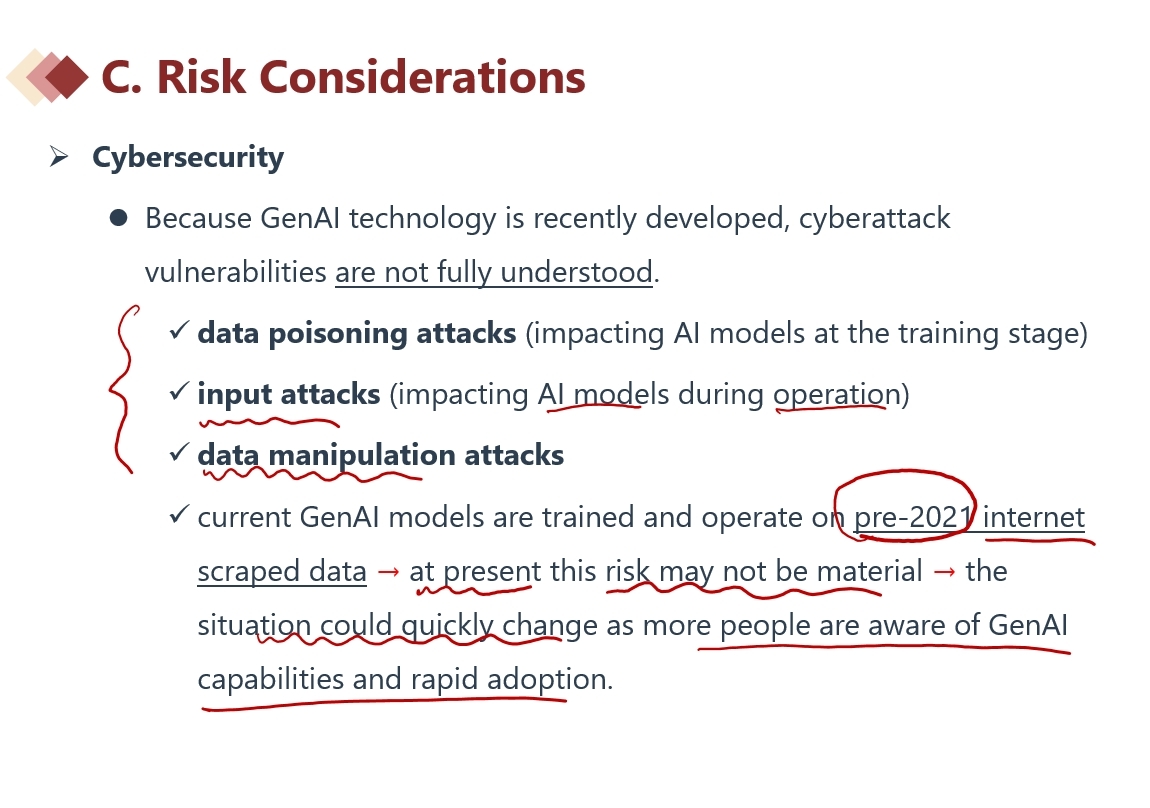 C. Risk Considerations

➢ Cybersecurity

● Because GenAI technology is recently developed, cyberattack vulnerabilities are not fully understood.

✓ data poisoning attacks (impacting AI models at the training stage)

✓ input attacks (impacting AI models during operation)

✓ data manipulation attacks

✓ current GenAI models are trained and operate on pre-2021 internet scraped data → at present this risk may not be material → the situation could quickly change as more people are aware of GenAI capabilities and rapid adoption.